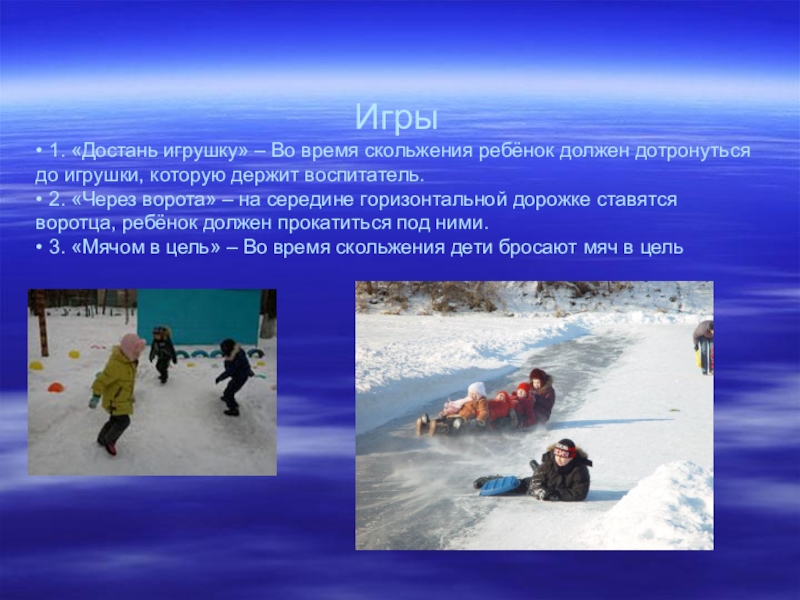 Игры

• 1. «Достань игрушку» – Во время скольжения ребёнок должен дотронуться до игрушки, которую держит воспитатель.

• 2. «Через ворота» – на середине горизонтальной дорожке ставятся воротца, ребёнок должен прокатиться под ними.

• 3. «Мячом в цель» – Во время скольжения дети бросают мяч в цель